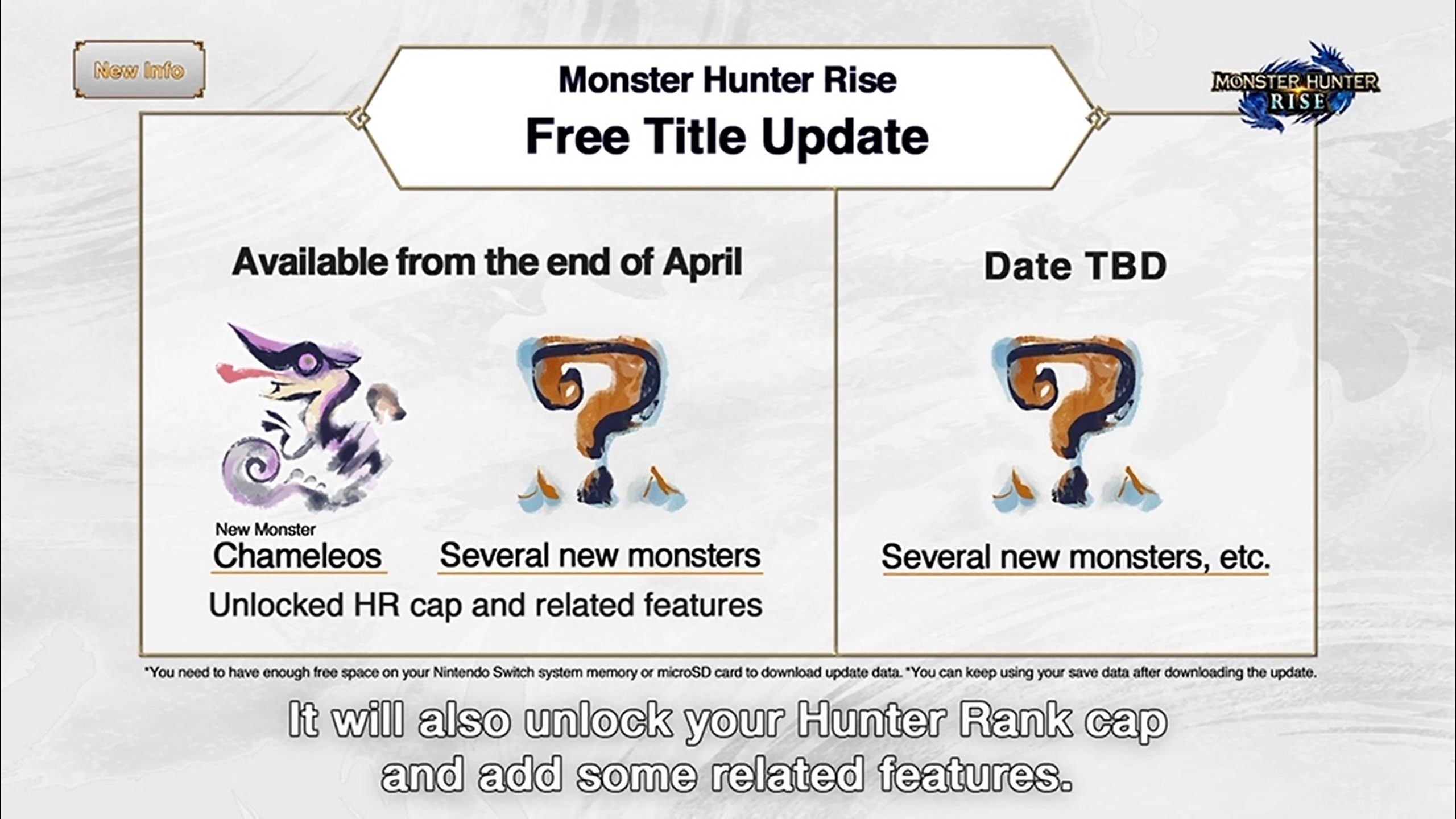 New Info

Monster Hunter Rise
Free Title Update

MONSTER HUNTER RISE

Available from the end of April

New Monster
Chameleos

Several new monsters

Unlocked HR cap and related features

Date TBD

Several new monsters, etc.

*You need to have enough free space on your Nintendo Switch system memory or microSD card to download update data. *You can keep using your save data after downloading the update.

It will also unlock your Hunter Rank cap and add some related features.